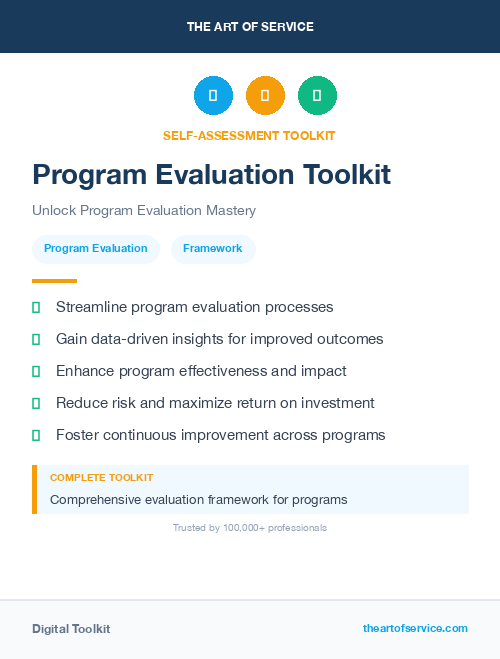 THE ART OF SERVICE

SELF-ASSESSMENT TOOLKIT

Program Evaluation Toolkit

Unlock Program Evaluation Mastery

Program Evaluation

Framework

Streamline program evaluation processes

Gain data-driven insights for improved outcomes

Enhance program effectiveness and impact

Reduce risk and maximize return on investment

Foster continuous improvement across programs

COMPLETE TOOLKIT

Comprehensive evaluation framework for programs

Trusted by 100,000+ professionals

Digital Toolkit

theartofservice.com